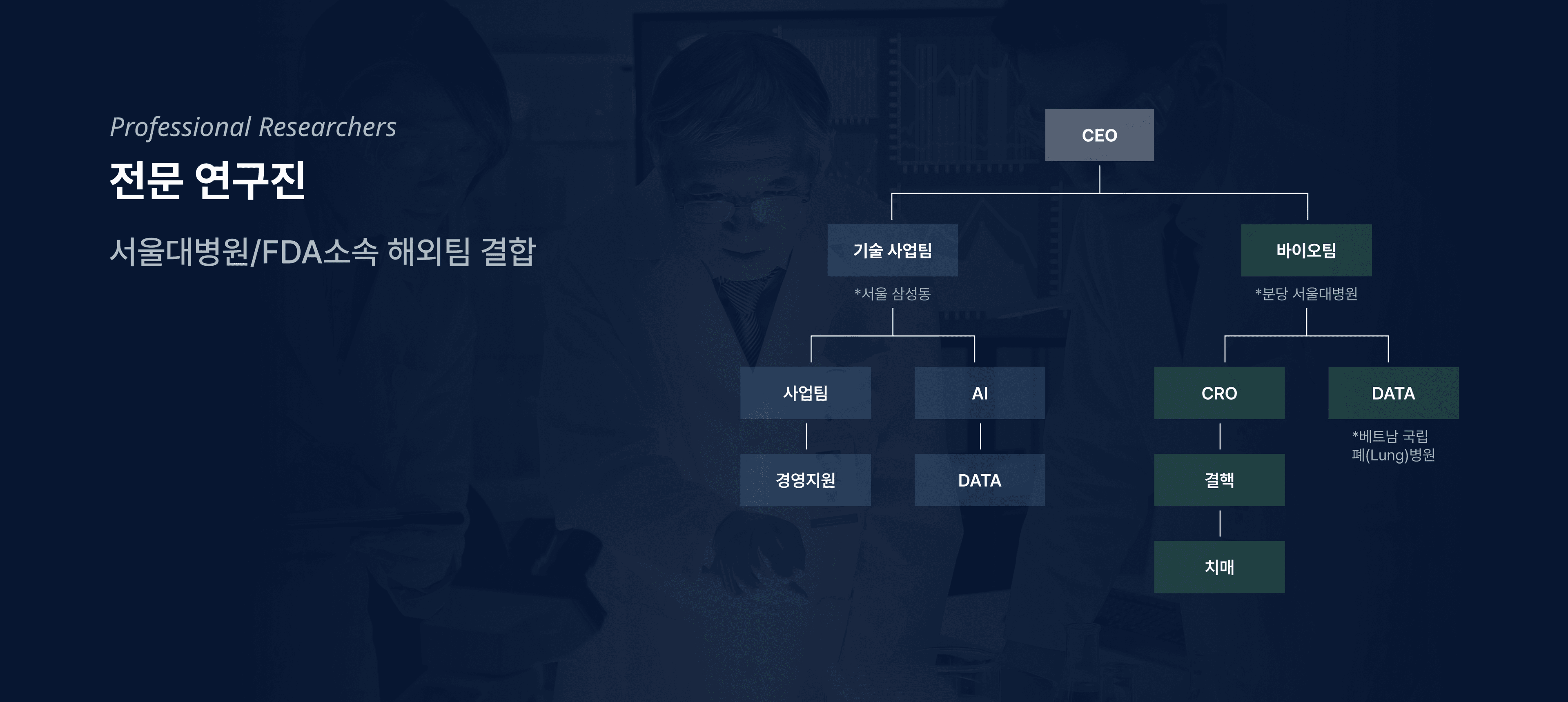 Professional Researchers

전문 연구진

서울대병원/FDA소속 해외팀 결합

CEO

기술 사업팀
*서울 삼성동

바이오팀
*분당 서울대병원

사업팀

AI

CRO

DATA
*베트남 국립 폐(Lung)병원

경영지원

DATA

결핵

치매